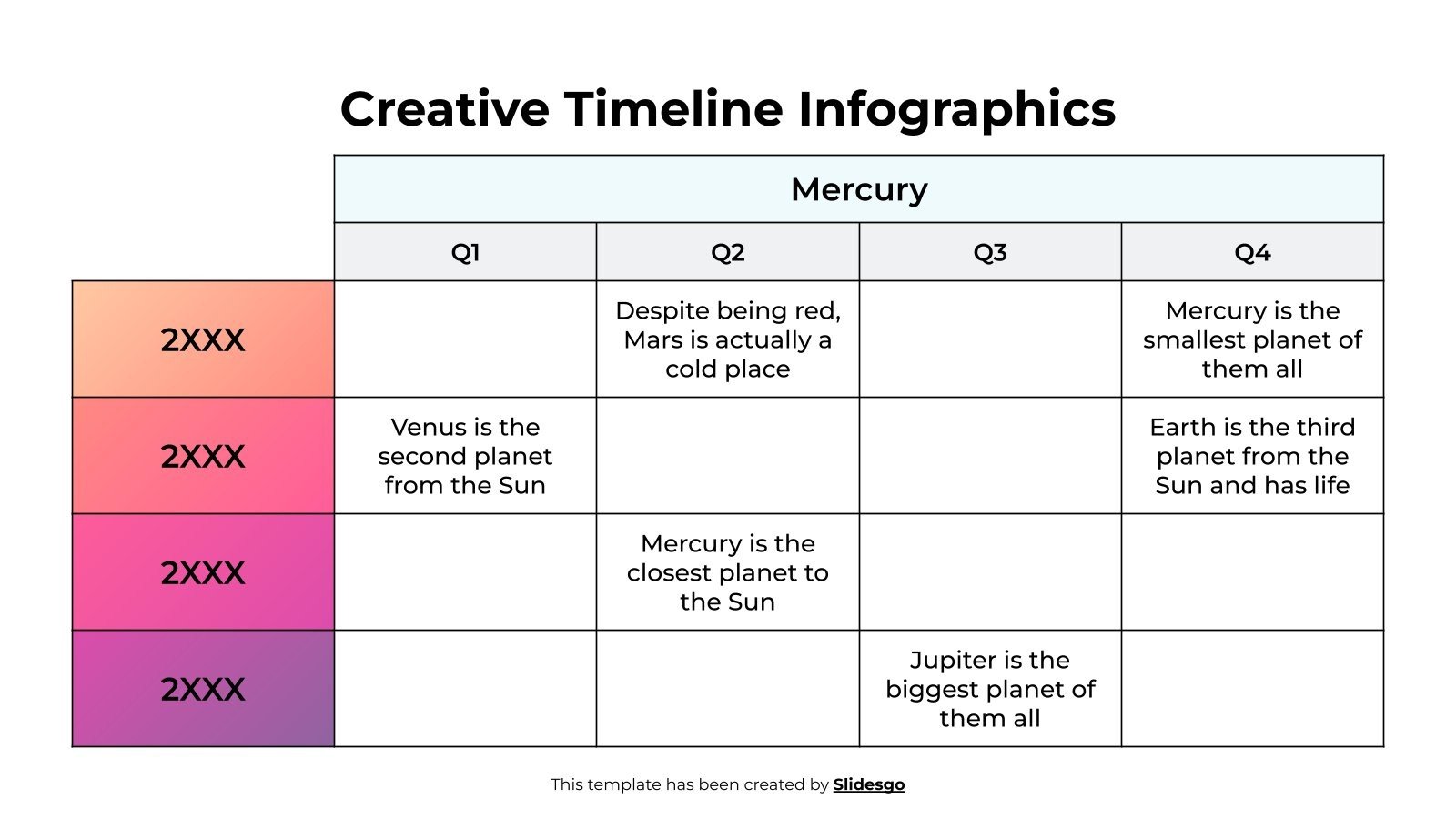 Creative Timeline Infographics

| | Mercury | | | |
|---|---|---|---|---|
| | Q1 | Q2 | Q3 | Q4 |
| 2XXX | | Despite being red, Mars is actually a cold place | | Mercury is the smallest planet of them all |
| 2XXX | Venus is the second planet from the Sun | | | Earth is the third planet from the Sun and has life |
| 2XXX | | Mercury is the closest planet to the Sun | | |
| 2XXX | | | Jupiter is the biggest planet of them all | |

This template has been created by Slidesgo